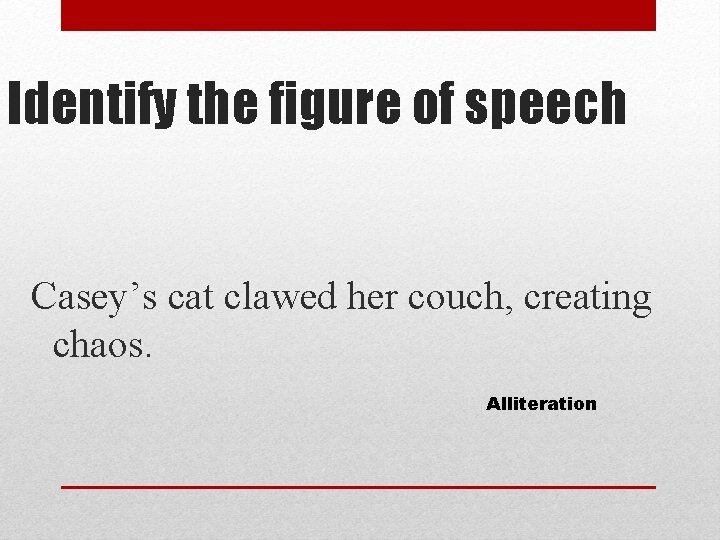 Identify the figure of speech

Casey’s cat clawed her couch, creating chaos.

Alliteration